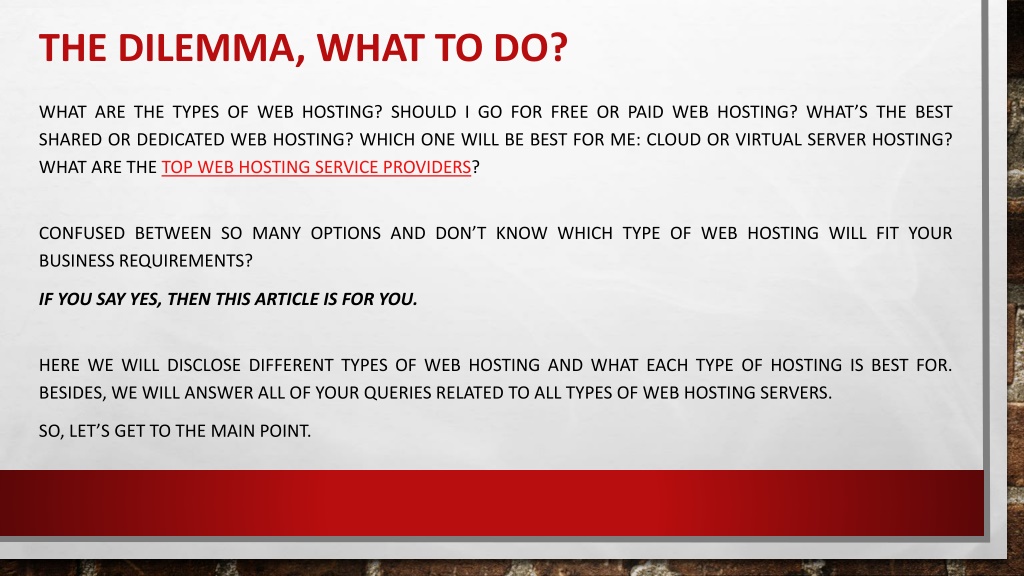 THE DILEMMA, WHAT TO DO?

WHAT ARE THE TYPES OF WEB HOSTING? SHOULD I GO FOR FREE OR PAID WEB HOSTING? WHAT'S THE BEST SHARED OR DEDICATED WEB HOSTING? WHICH ONE WILL BE BEST FOR ME: CLOUD OR VIRTUAL SERVER HOSTING? WHAT ARE THE TOP WEB HOSTING SERVICE PROVIDERS?

CONFUSED BETWEEN SO MANY OPTIONS AND DON'T KNOW WHICH TYPE OF WEB HOSTING WILL FIT YOUR BUSINESS REQUIREMENTS?

IF YOU SAY YES, THEN THIS ARTICLE IS FOR YOU.

HERE WE WILL DISCLOSE DIFFERENT TYPES OF WEB HOSTING AND WHAT EACH TYPE OF HOSTING IS BEST FOR. BESIDES, WE WILL ANSWER ALL OF YOUR QUERIES RELATED TO ALL TYPES OF WEB HOSTING SERVERS.

SO, LET'S GET TO THE MAIN POINT.